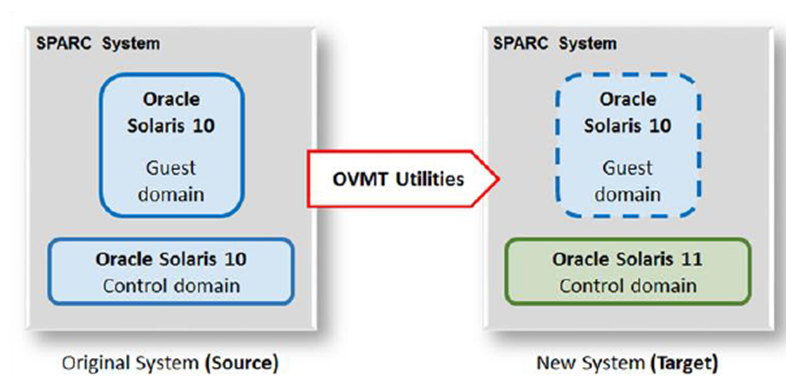 SPARC System

Oracle Solaris 10

Guest domain

Oracle Solaris 10
Control domain

Original System (Source)

OVMT Utilities

SPARC System

Oracle Solaris 10

Guest domain

Oracle Solaris 11
Control domain

New System (Target)